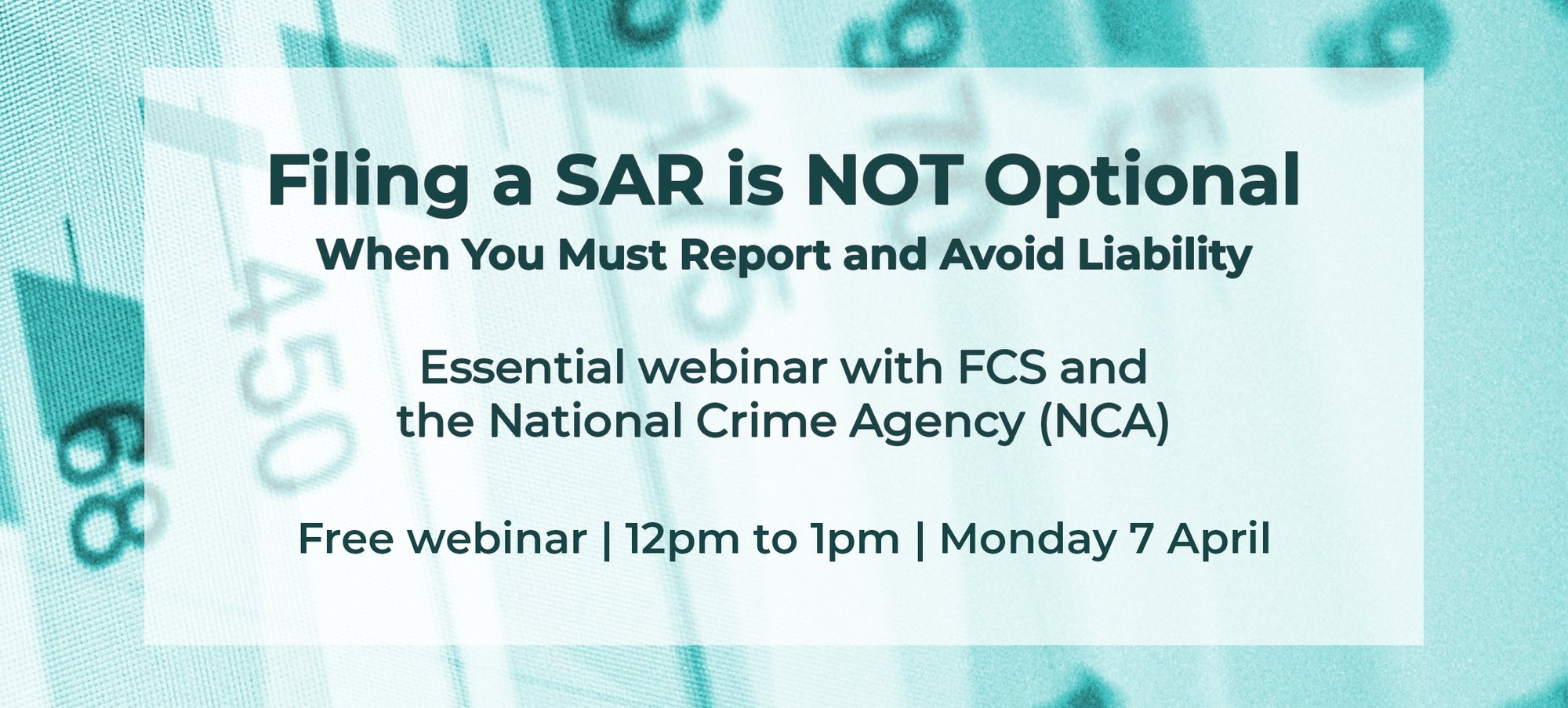 Filing a SAR is NOT Optional
When You Must Report and Avoid Liability

Essential webinar with FCS and the National Crime Agency (NCA)

Free webinar | 12pm to 1pm | Monday 7 April